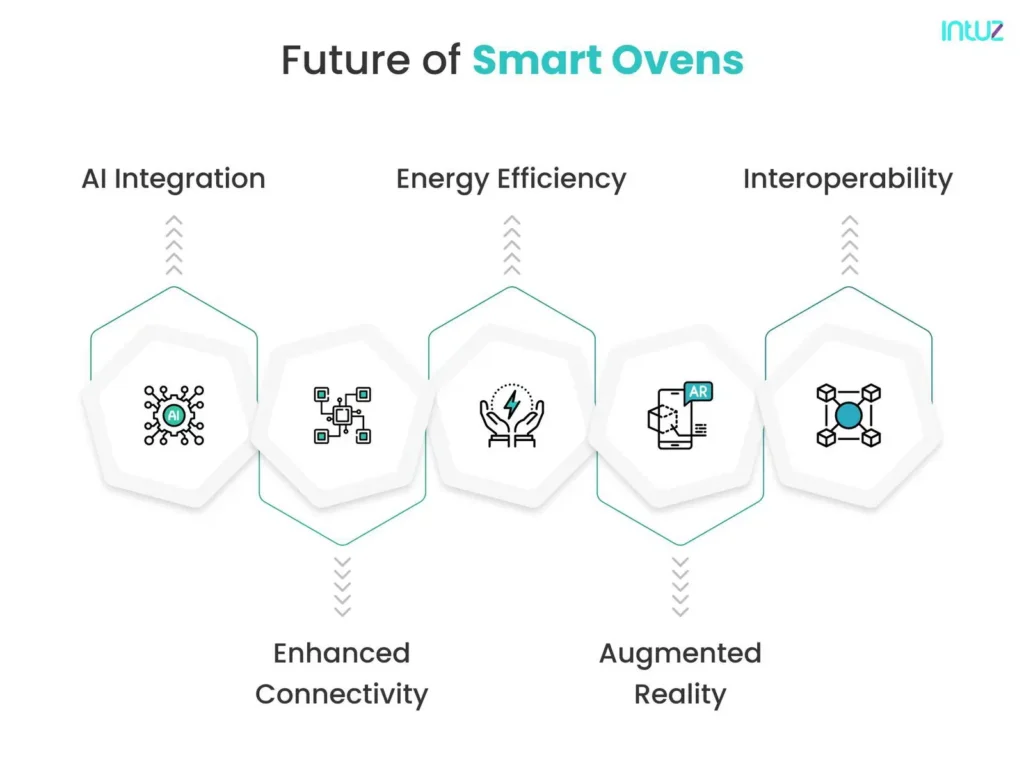 intuz

Future of Smart Ovens

AI Integration

Energy Efficiency

Interoperability

AI

AR

Enhanced Connectivity

Augmented Reality